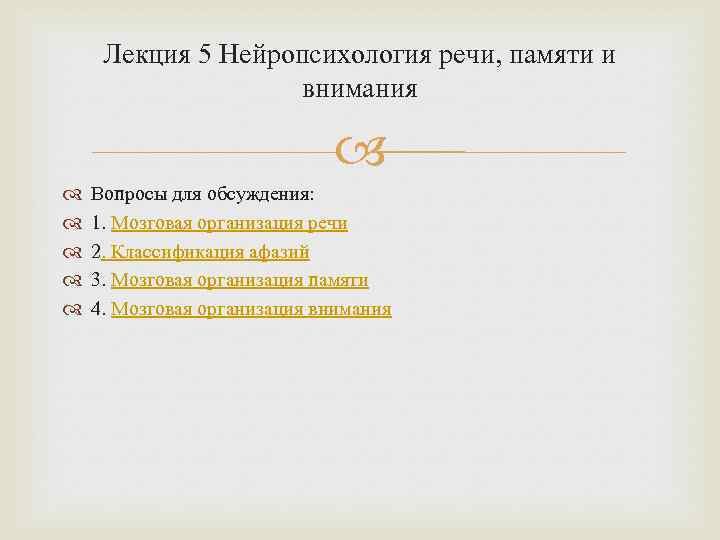 Лекция 5 Нейропсихология речи, памяти и внимания

Вопросы для обсуждения:
1. Мозговая организация речи
2. Классификация афазий
3. Мозговая организация памяти
4. Мозговая организация внимания